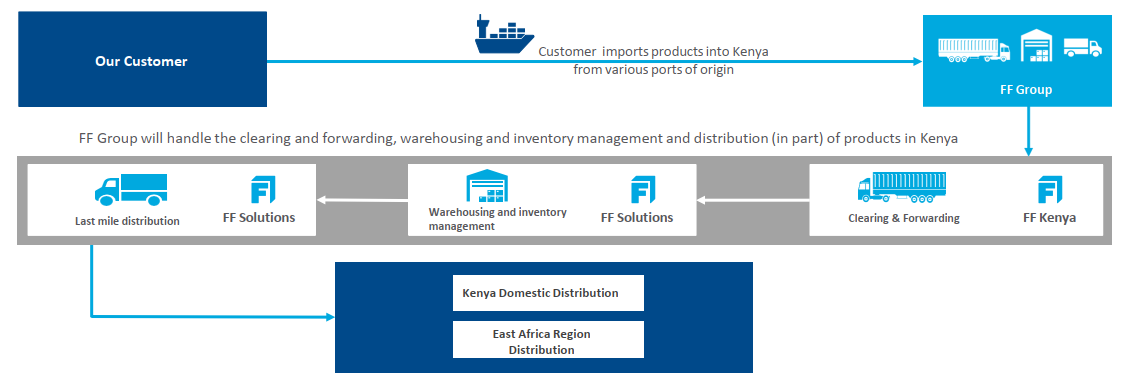 Our Customer

Customer imports products into Kenya from various ports of origin

FF Group

FF Group will handle the clearing and forwarding, warehousing and inventory management and distribution (in part) of products in Kenya

Last mile distribution

FF Solutions

Warehousing and inventory management

FF Solutions

Clearing & Forwarding

FF Kenya

Kenya Domestic Distribution

East Africa Region Distribution